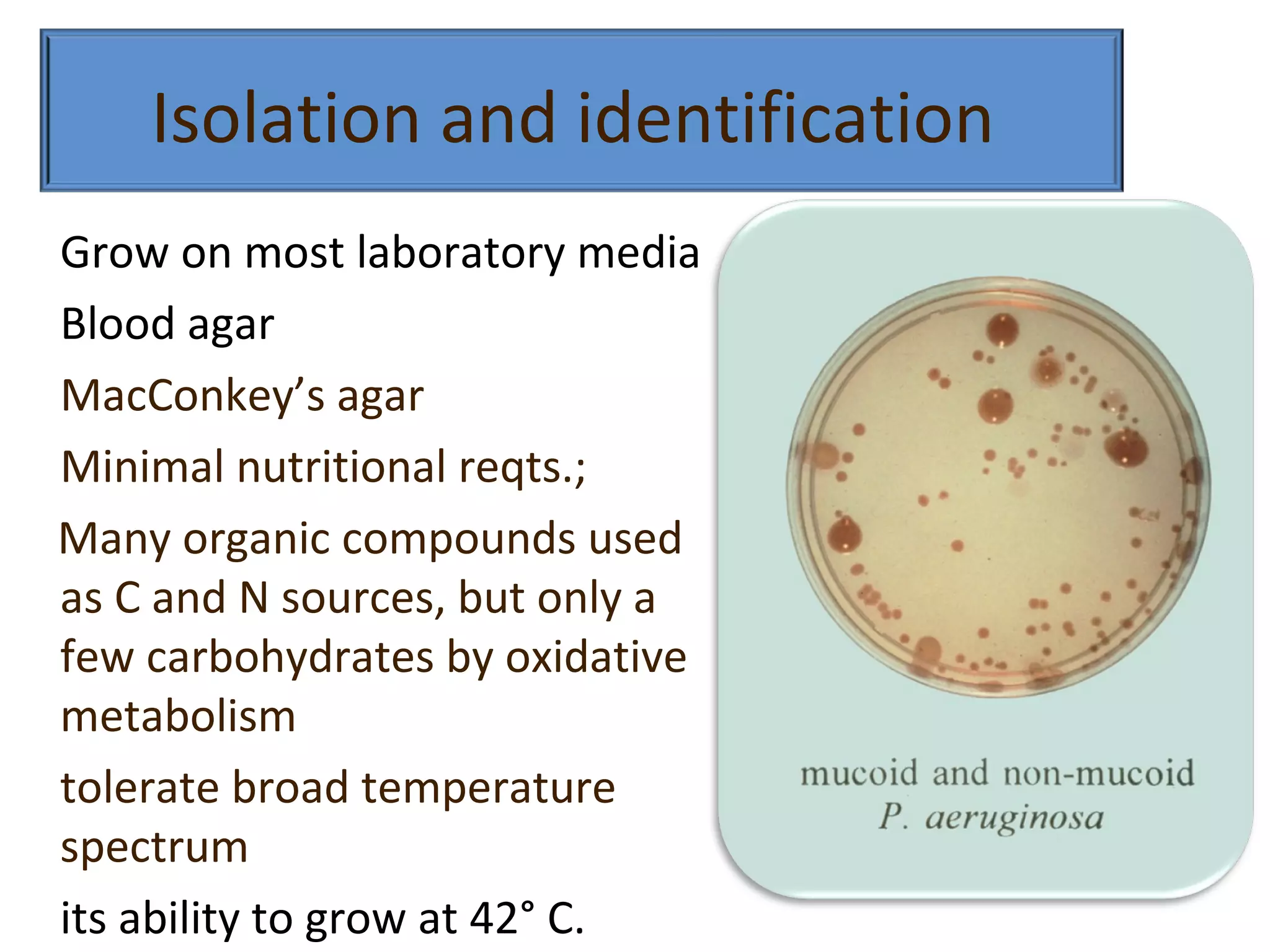 Isolation and identification

Grow on most laboratory media

Blood agar

MacConkey's agar

Minimal nutritional reqts.;

Many organic compounds used as C and N sources, but only a few carbohydrates by oxidative metabolism

tolerate broad temperature spectrum

its ability to grow at 42° C.

mucoid and non-mucoid
P. aeruginosa